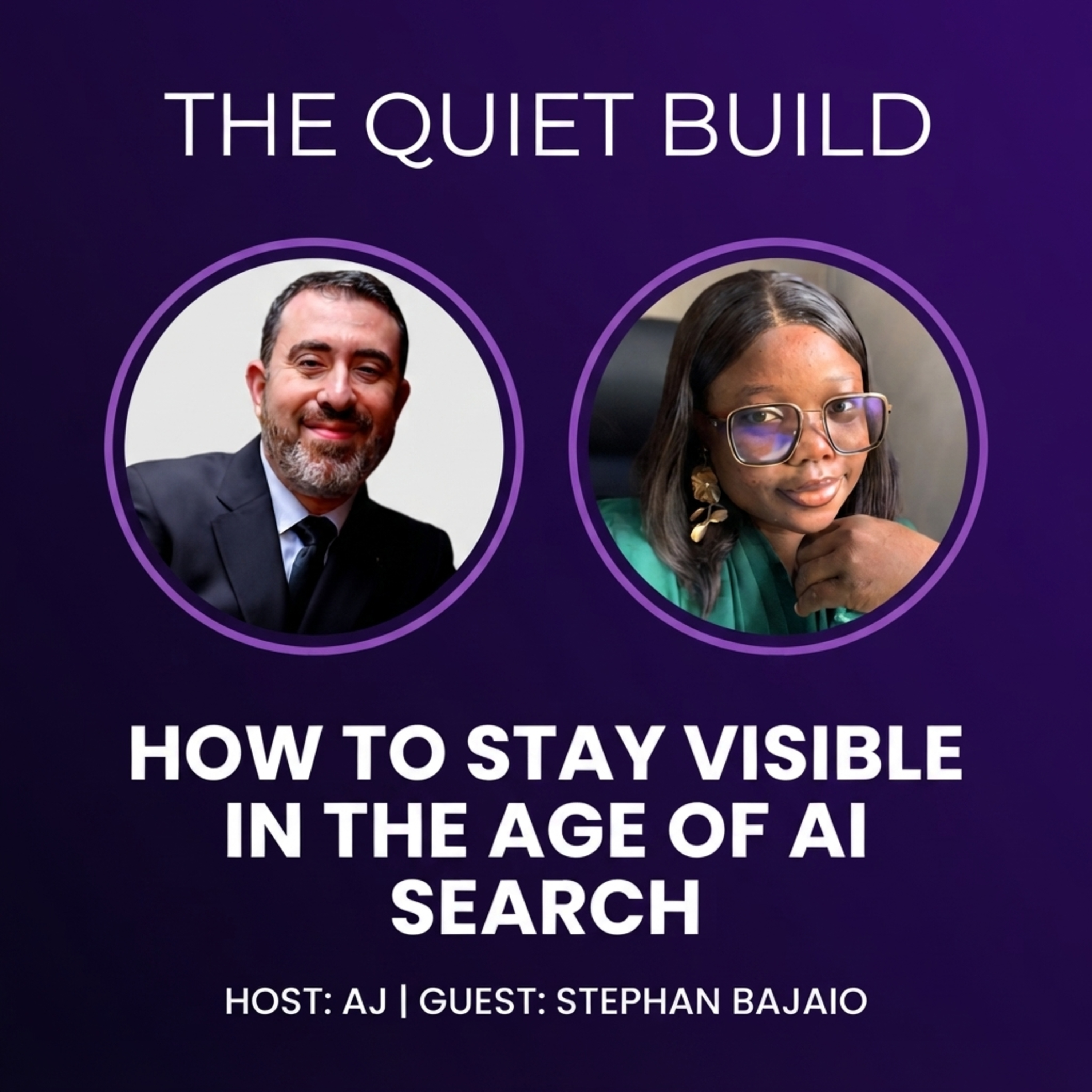 THE QUIET BUILD

HOW TO STAY VISIBLE IN THE AGE OF AI SEARCH

HOST: AJ | GUEST: STEPHAN BAJAIO